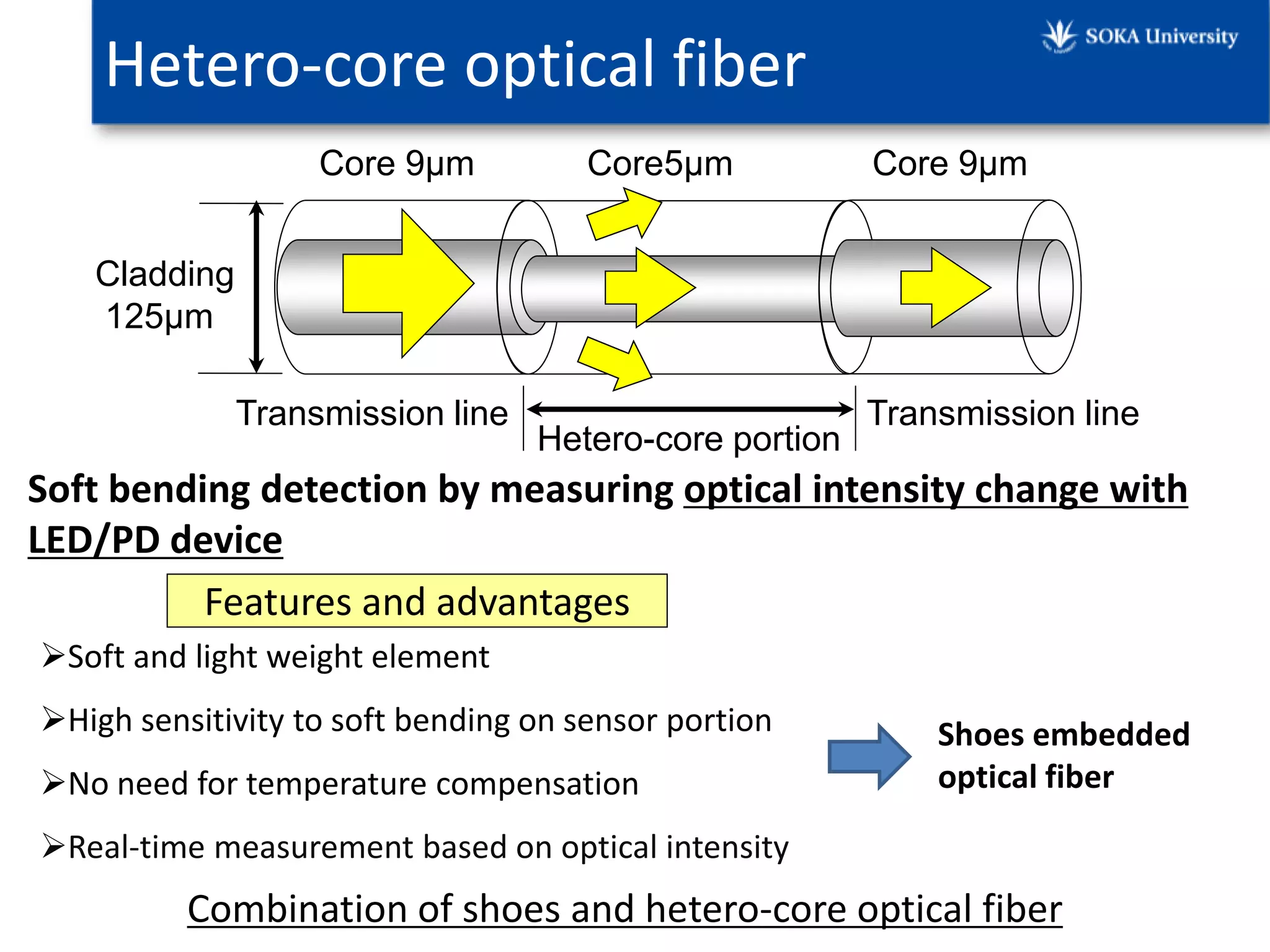 Hetero-core optical fiber

SOKA University

Core 9μm

Core5μm

Core 9μm

Cladding 125μm

Transmission line

Hetero-core portion

Transmission line

Soft bending detection by measuring optical intensity change with LED/PD device

Features and advantages

➢Soft and light weight element

➢High sensitivity to soft bending on sensor portion

➢No need for temperature compensation

➢Real-time measurement based on optical intensity

Shoes embedded optical fiber

Combination of shoes and hetero-core optical fiber